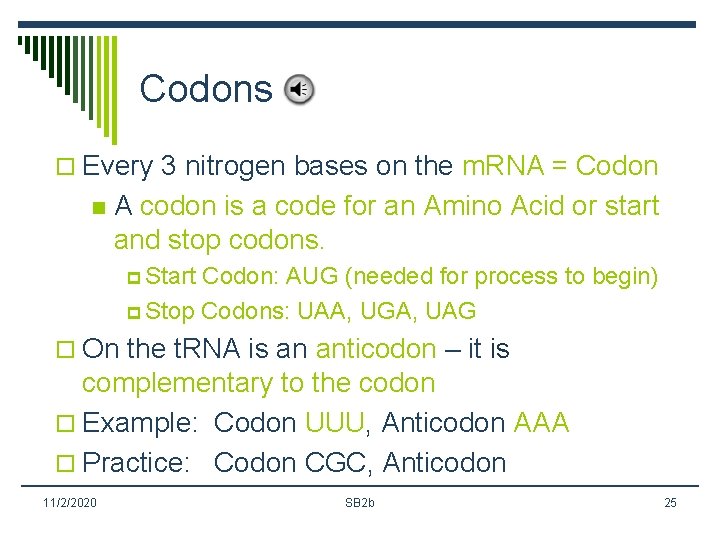 Codons

Every 3 nitrogen bases on the mRNA = Codon

A codon is a code for an Amino Acid or start and stop codons.

Start Codon: AUG (needed for process to begin)

Stop Codons: UAA, UGA, UAG

On the tRNA is an anticodon – it is complementary to the codon

Example: Codon UUU, Anticodon AAA

Practice: Codon CGC, Anticodon

11/2/2020

SB2b

25